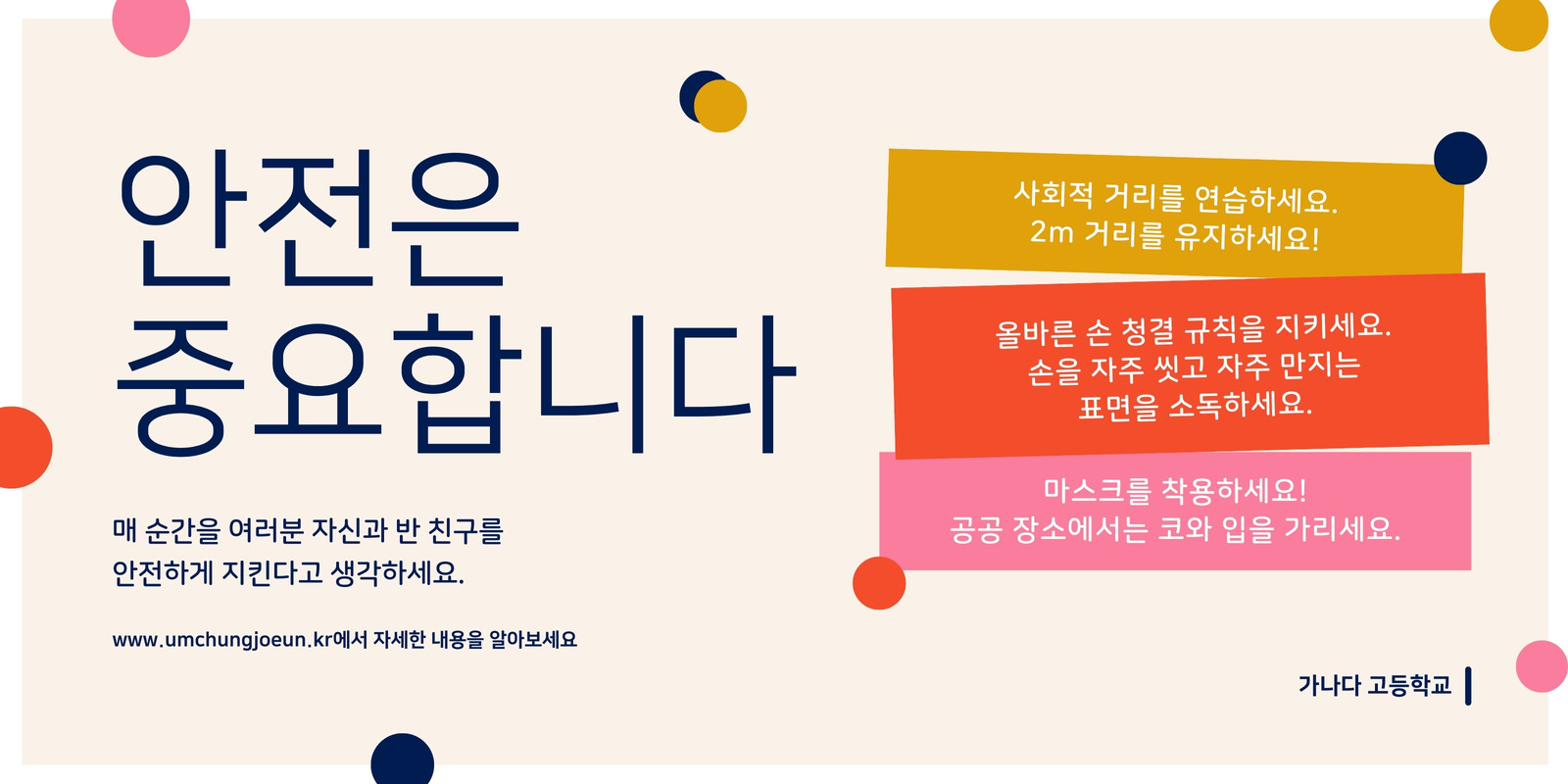 안전은
중요합니다

매 순간을 여러분 자신과 반 친구를
안전하게 지킨다고 생각하세요.

www.umchungjoeun.kr에서 자세한 내용을 알아보세요

사회적 거리를 연습하세요.
2m 거리를 유지하세요!

올바른 손 청결 규칙을 지키세요.
손을 자주 씻고 자주 만지는
표면을 소독하세요.

마스크를 착용하세요!
공공 장소에서는 코와 입을 가리세요.

가나다 고등학교